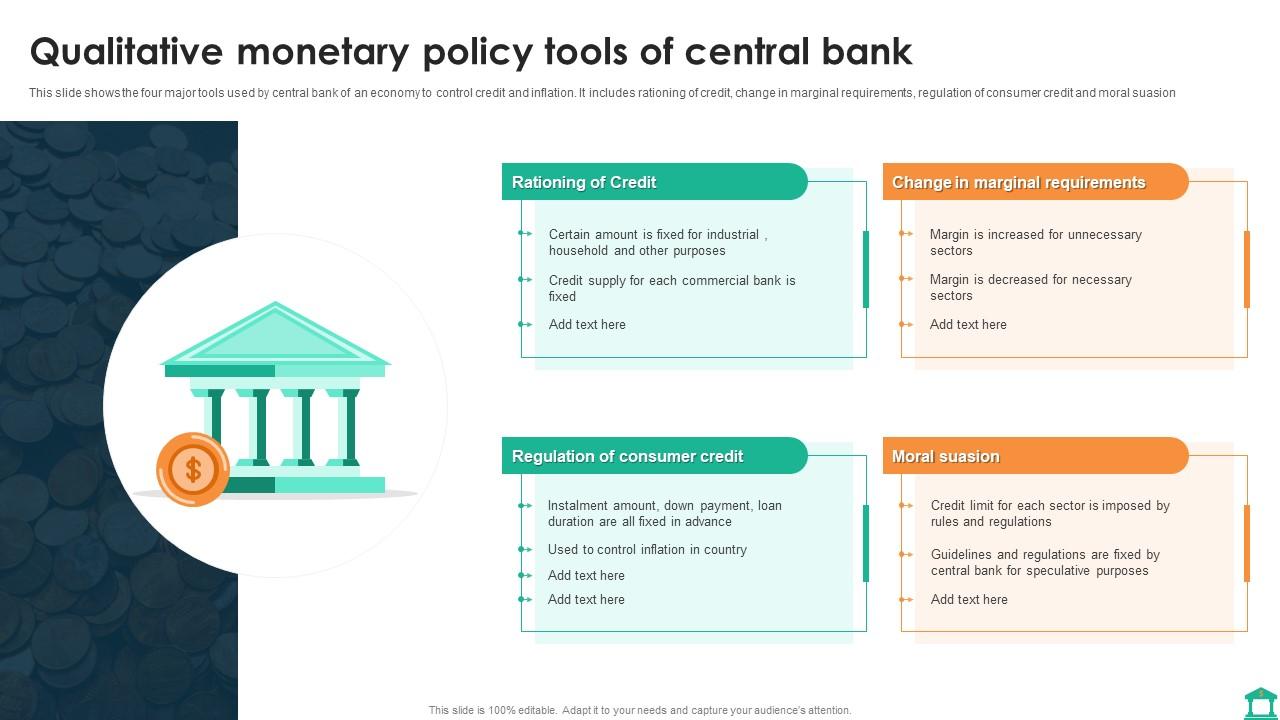 Qualitative monetary policy tools of central bank

This slide shows the four major tools used by central bank of an economy to control credit and inflation. It includes rationing of credit, change in marginal requirements, regulation of consumer credit and moral suasion

$

Rationing of Credit

Certain amount is fixed for industrial , household and other purposes

Credit supply for each commercial bank is fixed

Add text here

Change in marginal requirements

Margin is increased for unnecessary sectors

Margin is decreased for necessary sectors

Add text here

Regulation of consumer credit

Instalment amount, down payment, loan duration are all fixed in advance

Used to control inflation in country

Add text here

Add text here

Moral suasion

Credit limit for each sector is imposed by rules and regulations

Guidelines and regulations are fixed by central bank for speculative purposes

Add text here

This slide is 100% editable. Adapt it to your needs and capture your audience's attention.